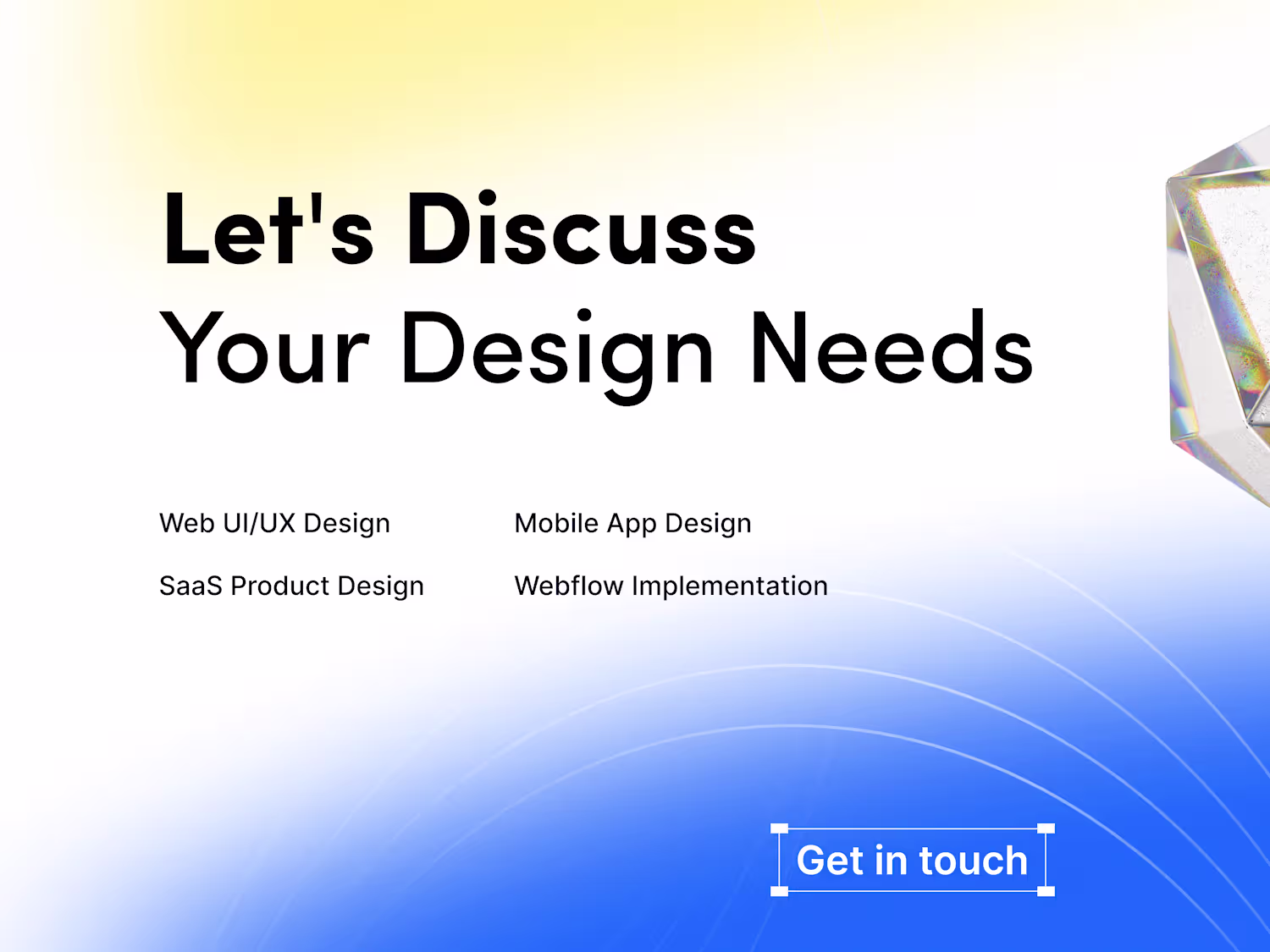 Let's Discuss
Your Design Needs

Web UI/UX Design
SaaS Product Design

Mobile App Design
Webflow Implementation

Get in touch